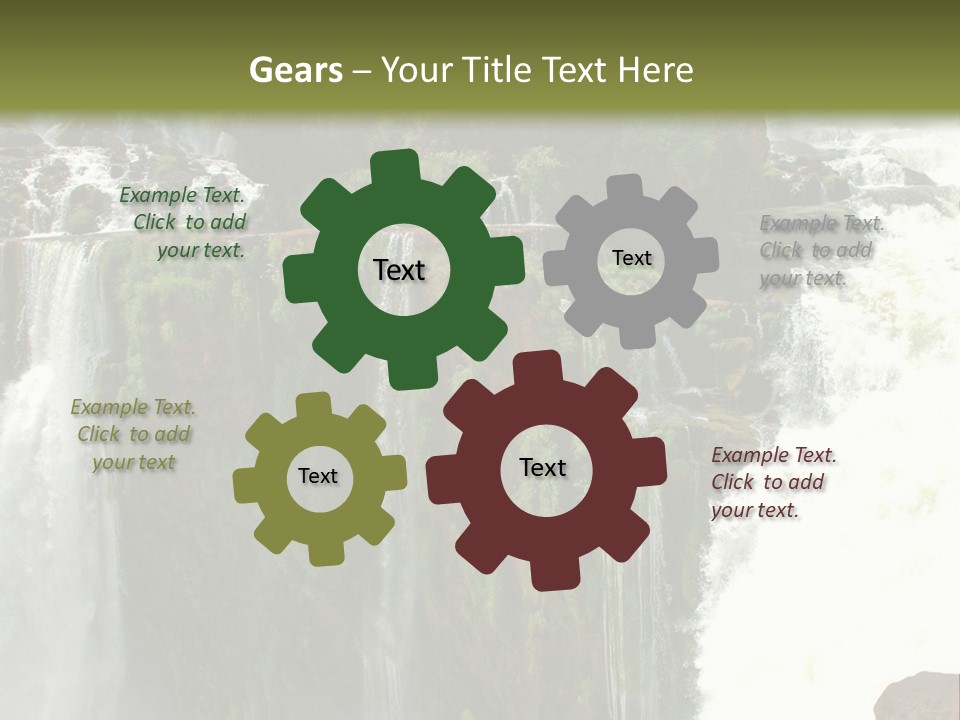 Gears – Your Title Text Here

Example Text. Click to add your text.

Text

Text

Example Text. Click to add your text.

Example Text. Click to add your text

Text

Text

Example Text. Click to add your text.